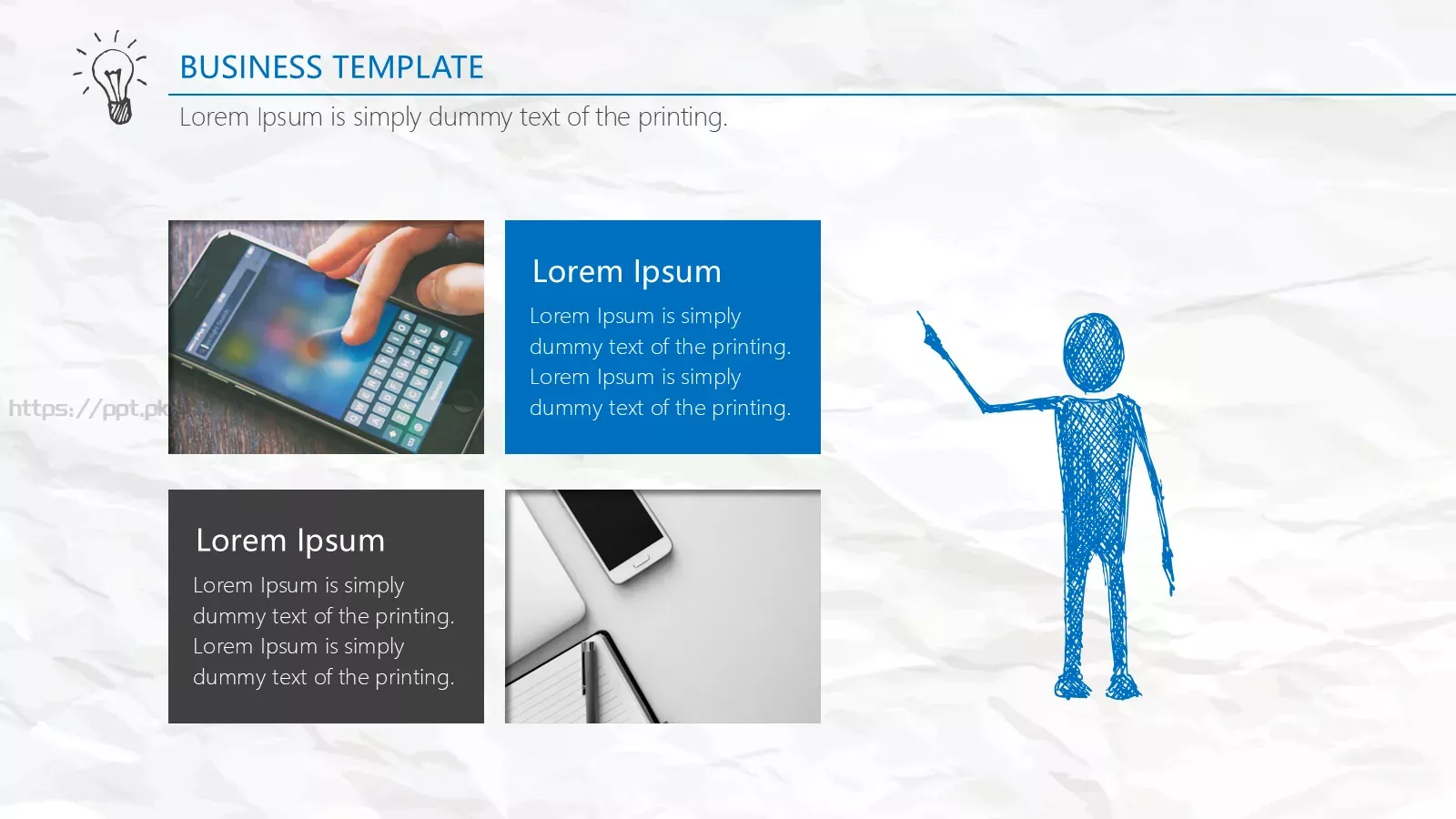 BUSINESS TEMPLATE

Lorem Ipsum is simply dummy text of the printing.

https://ppt.pk

Lorem Ipsum

Lorem Ipsum is simply dummy text of the printing. Lorem Ipsum is simply dummy text of the printing.

Lorem Ipsum

Lorem Ipsum is simply dummy text of the printing. Lorem Ipsum is simply dummy text of the printing.